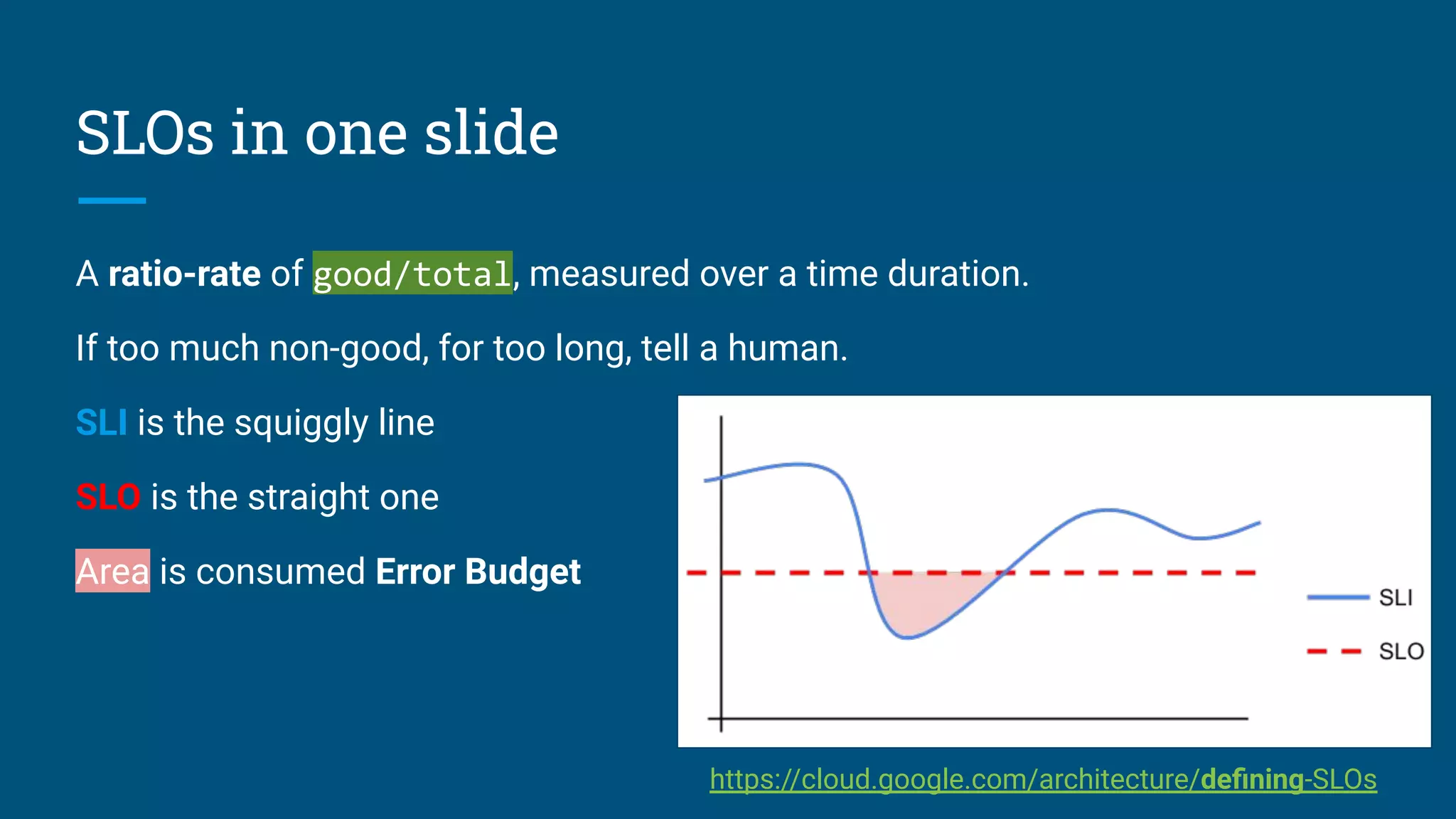 SLOs in one slide

A ratio-rate of good/total, measured over a time duration.

If too much non-good, for too long, tell a human.

SLI is the squiggly line

SLO is the straight one

Area is consumed Error Budget

SLI

SLO

https://cloud.google.com/architecture/defining-SLOs